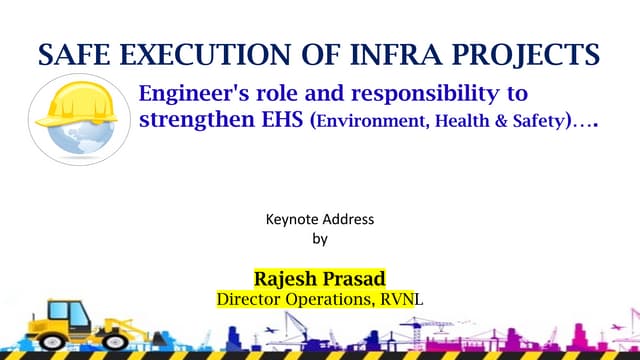 SAFE EXECUTION OF INFRA PROJECTS

Engineer's role and responsibility to strengthen EHS (Environment, Health & Safety)….

Keynote Address
by

Rajesh Prasad
Director Operations, RVNL